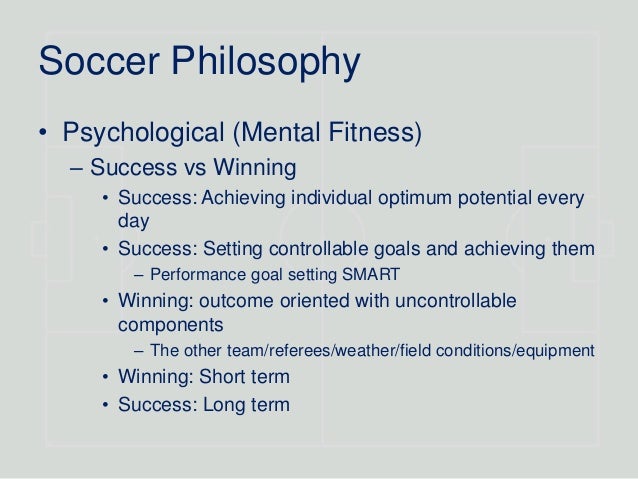 Soccer Philosophy

• Psychological (Mental Fitness)
 – Success vs Winning
  • Success: Achieving individual optimum potential every day
  • Success: Setting controllable goals and achieving them
   – Performance goal setting SMART
  • Winning: outcome oriented with uncontrollable components
   – The other team/referees/weather/field conditions/equipment
  • Winning: Short term
  • Success: Long term